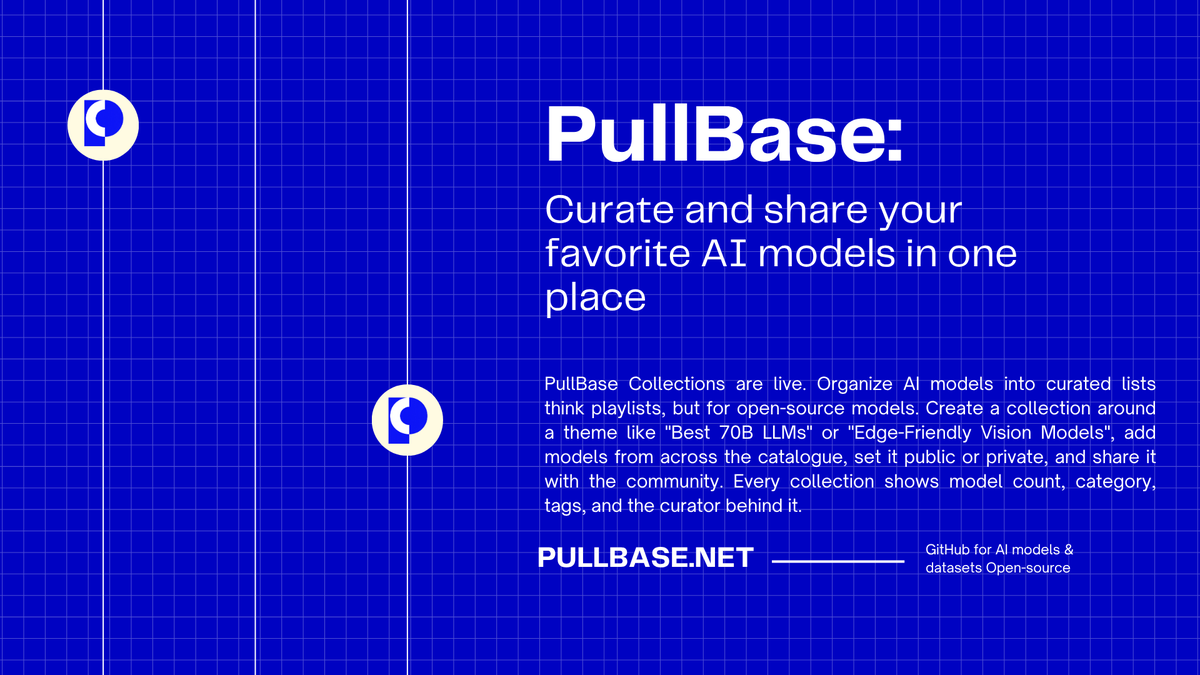 PullBase:

Curate and share your favorite AI models in one place

PullBase Collections are live. Organize AI models into curated lists think playlists, but for open-source models. Create a collection around a theme like "Best 70B LLMs" or "Edge-Friendly Vision Models", add models from across the catalogue, set it public or private, and share it with the community. Every collection shows model count, category, tags, and the curator behind it.

PULLBASE.NET

GitHub for AI models & datasets Open-source